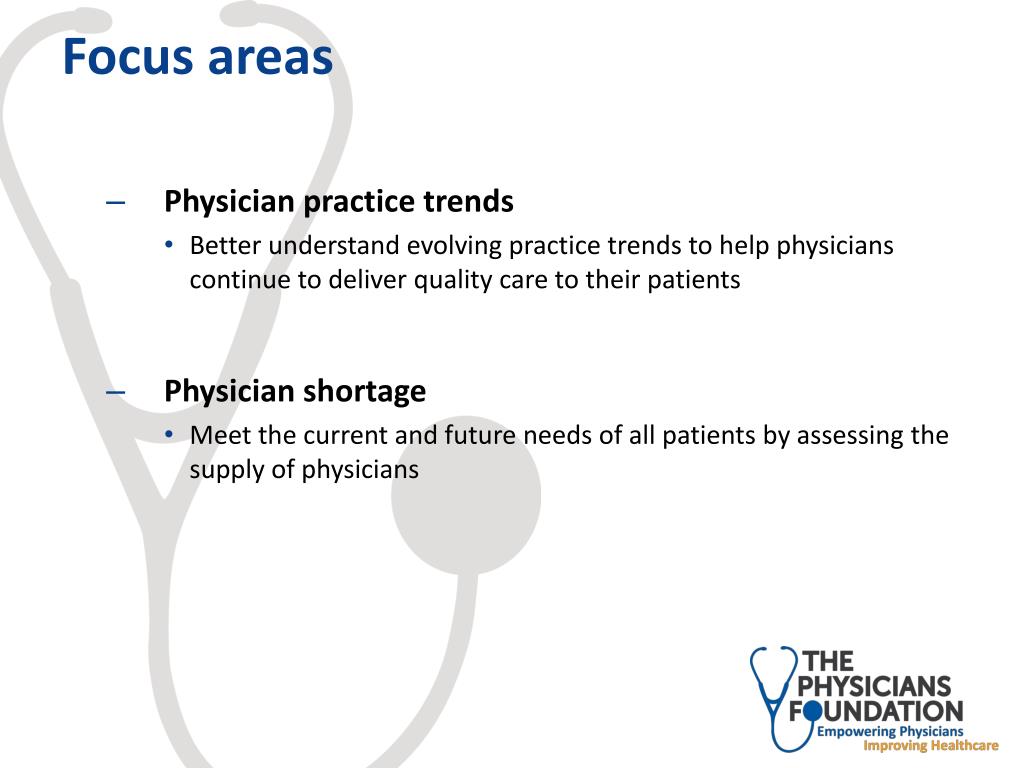 Focus areas

– Physician practice trends

• Better understand evolving practice trends to help physicians continue to deliver quality care to their patients

– Physician shortage

• Meet the current and future needs of all patients by assessing the supply of physicians

THE PHYSICIANS FOUNDATION
Empowering Physicians
Improving Healthcare